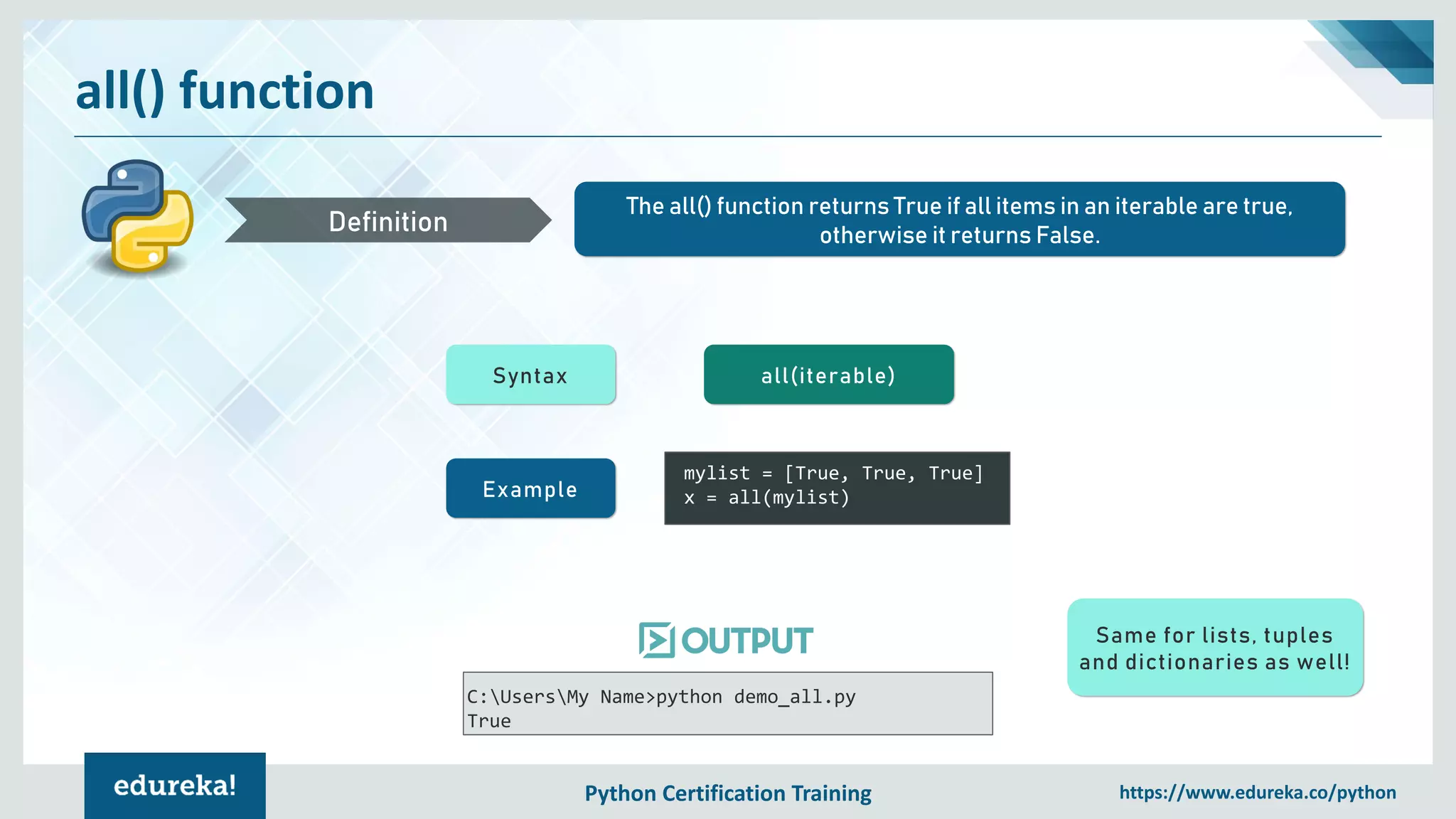 all() function

Definition

The all() function returns True if all items in an iterable are true, otherwise it returns False.

Syntax

all(iterable)

Example

mylist = [True, True, True]
x = all(mylist)

OUTPUT

C:\Users\My Name>python demo_all.py
True

Same for lists, tuples and dictionaries as well!

edureka!

Python Certification Training

https://www.edureka.co/python